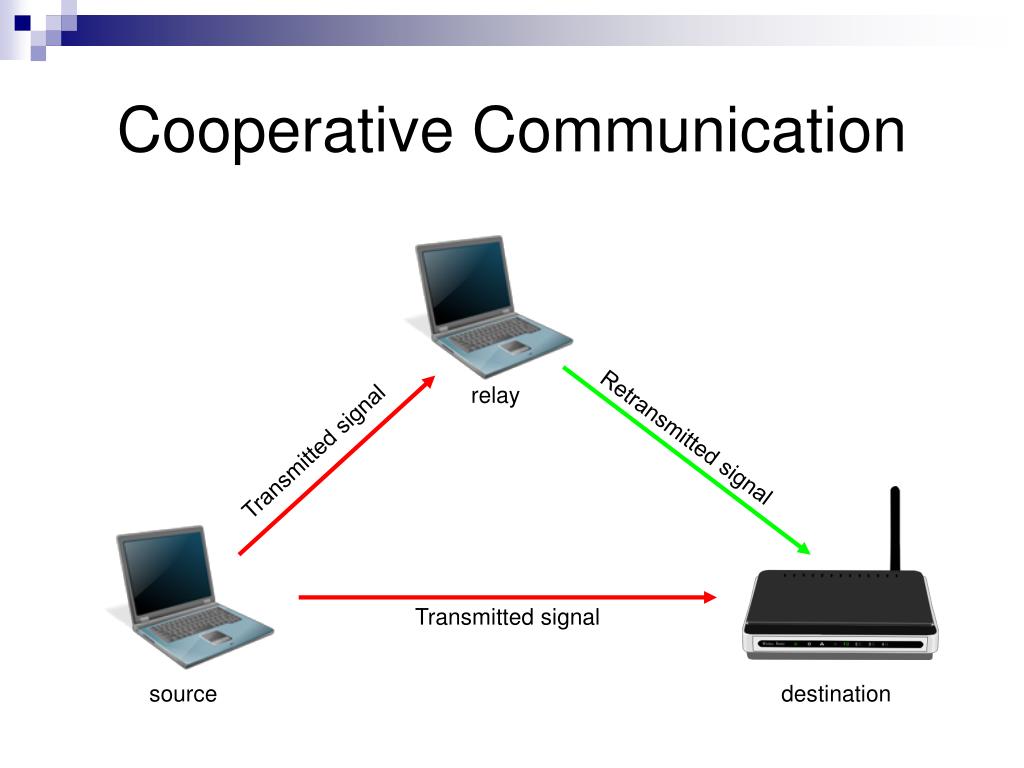 Cooperative Communication

relay

Transmitted signal

Retransmitted signal

Transmitted signal

source

destination